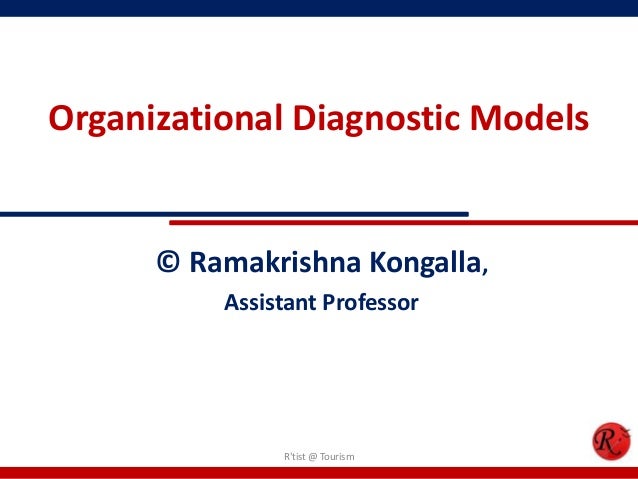 Organizational Diagnostic Models

© Ramakrishna Kongalla,

Assistant Professor

R'tist @ Tourism

R